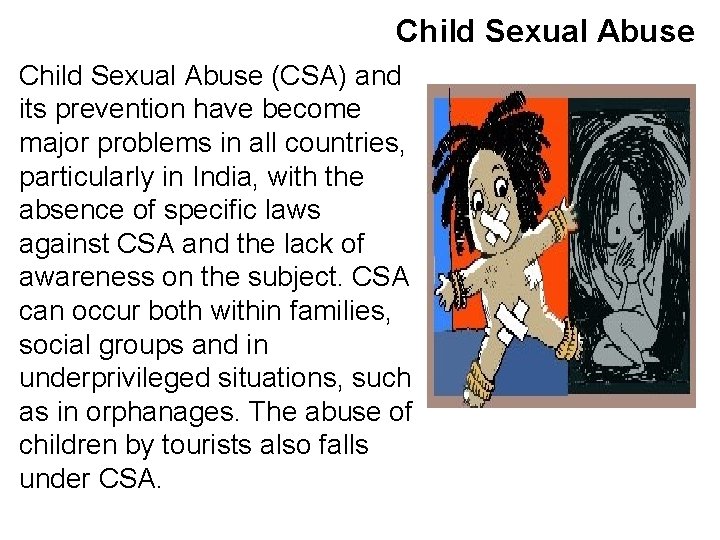 Child Sexual Abuse

Child Sexual Abuse (CSA) and its prevention have become major problems in all countries, particularly in India, with the absence of specific laws against CSA and the lack of awareness on the subject. CSA can occur both within families, social groups and in underprivileged situations, such as in orphanages. The abuse of children by tourists also falls under CSA.